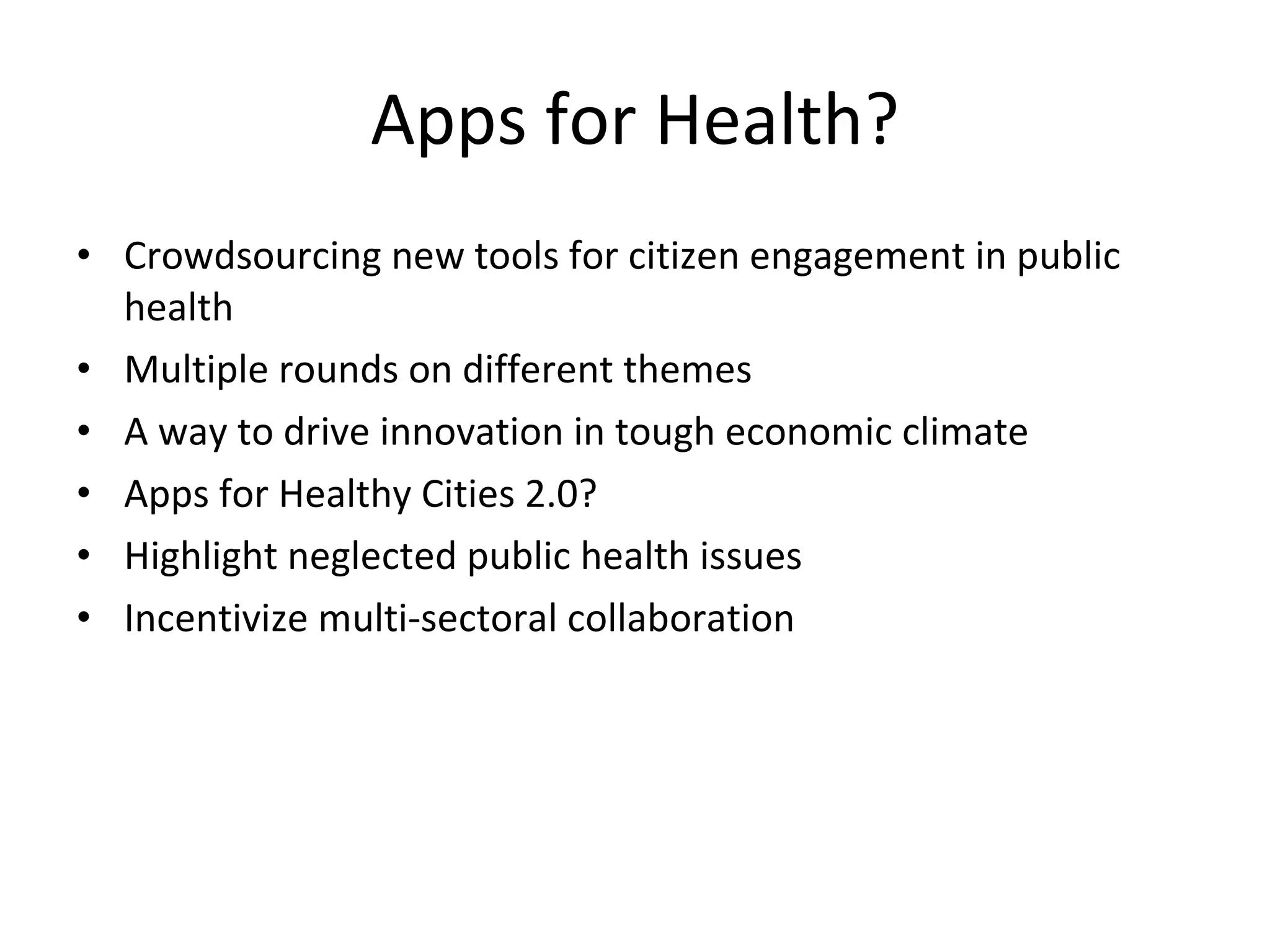 Apps for Health?

• Crowdsourcing new tools for citizen engagement in public health
• Multiple rounds on different themes
• A way to drive innovation in tough economic climate
• Apps for Healthy Cities 2.0?
• Highlight neglected public health issues
• Incentivize multi-sectoral collaboration